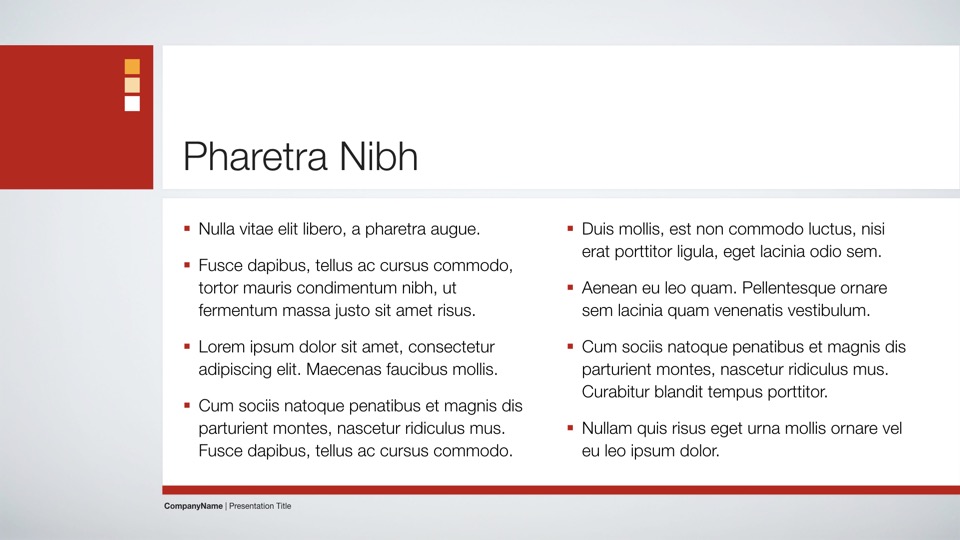 Pharetra Nibh

- Nulla vitae elit libero, a pharetra augue.
- Fusce dapibus, tellus ac cursus commodo, tortor mauris condimentum nibh, ut fermentum massa justo sit amet risus.
- Lorem ipsum dolor sit amet, consectetur adipiscing elit. Maecenas faucibus mollis.
- Cum sociis natoque penatibus et magnis dis parturient montes, nascetur ridiculus mus. Fusce dapibus, tellus ac cursus commodo.

- Duis mollis, est non commodo luctus, nisi erat porttitor ligula, eget lacinia odio sem.
- Aenean eu leo quam. Pellentesque ornare sem lacinia quam venenatis vestibulum.
- Cum sociis natoque penatibus et magnis dis parturient montes, nascetur ridiculus mus. Curabitur blandit tempus porttitor.
- Nullam quis risus eget urna mollis ornare vel eu leo ipsum dolor.

CompanyName | Presentation Title